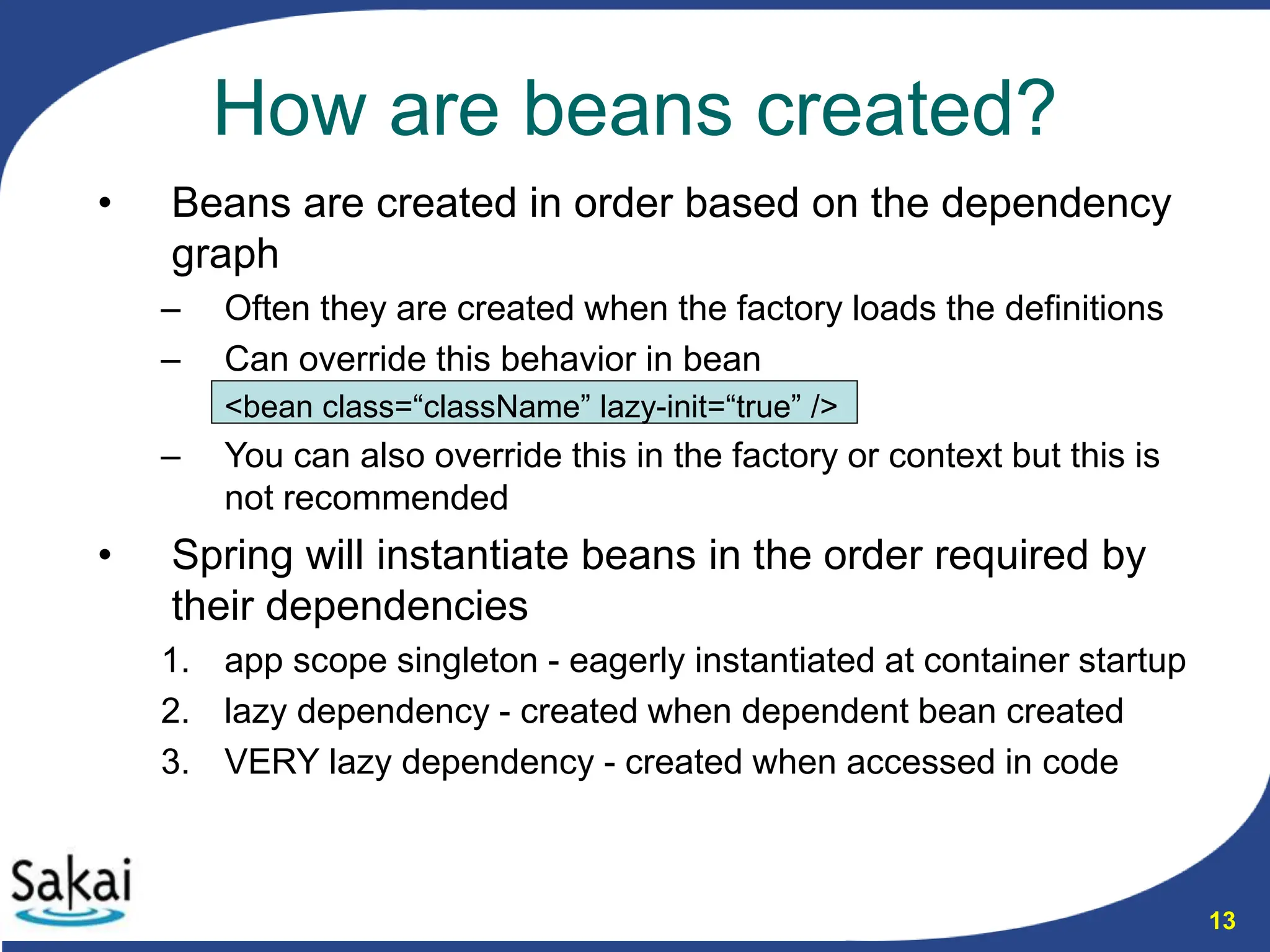 How are beans created?

• Beans are created in order based on the dependency graph

– Often they are created when the factory loads the definitions

– Can override this behavior in bean

<bean class=“className” lazy-init=“true” />

– You can also override this in the factory or context but this is not recommended

• Spring will instantiate beans in the order required by their dependencies

1. app scope singleton - eagerly instantiated at container startup
2. lazy dependency - created when dependent bean created
3. VERY lazy dependency - created when accessed in code

Sakai

13